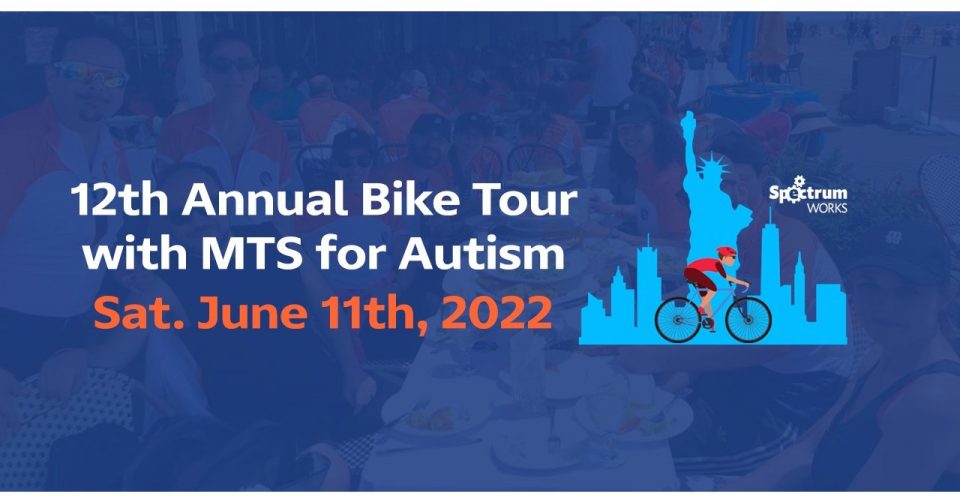 12th Annual Bike Tour with MTS for Autism
Sat. June 11th, 2022

Spectrum WORKS